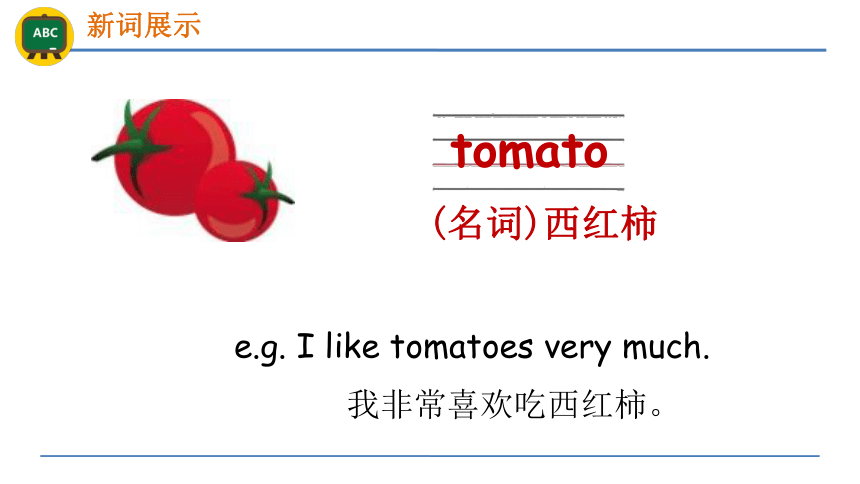 ABC

新词展示

tomato

(名词)西红柿

e.g. I like tomatoes very much.

我非常喜欢吃西红柿。